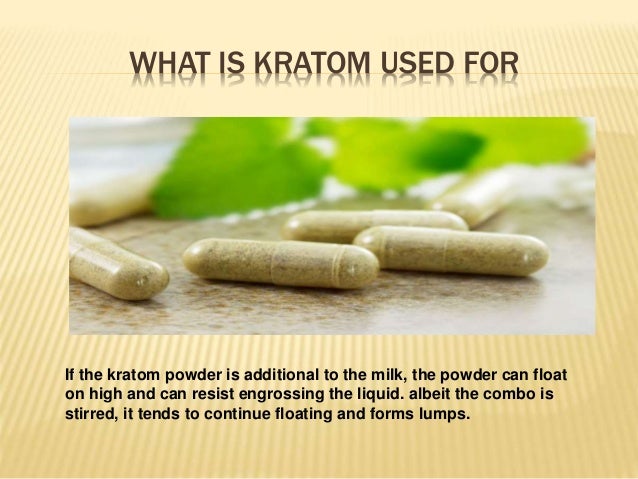 WHAT IS KRATOM USED FOR

If the kratom powder is additional to the milk, the powder can float on high and can resist engrossing the liquid. albeit the combo is stirred, it tends to continue floating and forms lumps.